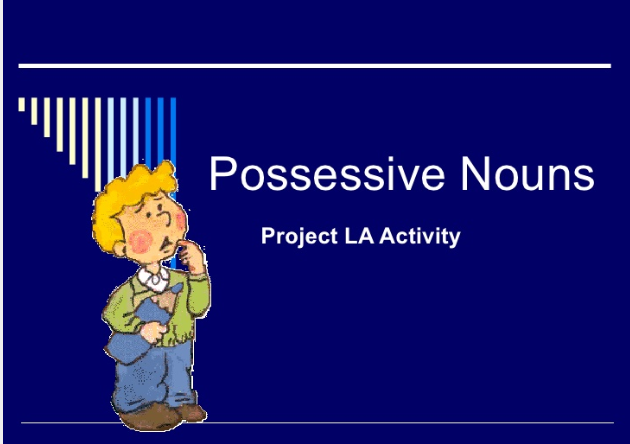 Possessive Nouns

Project LA Activity